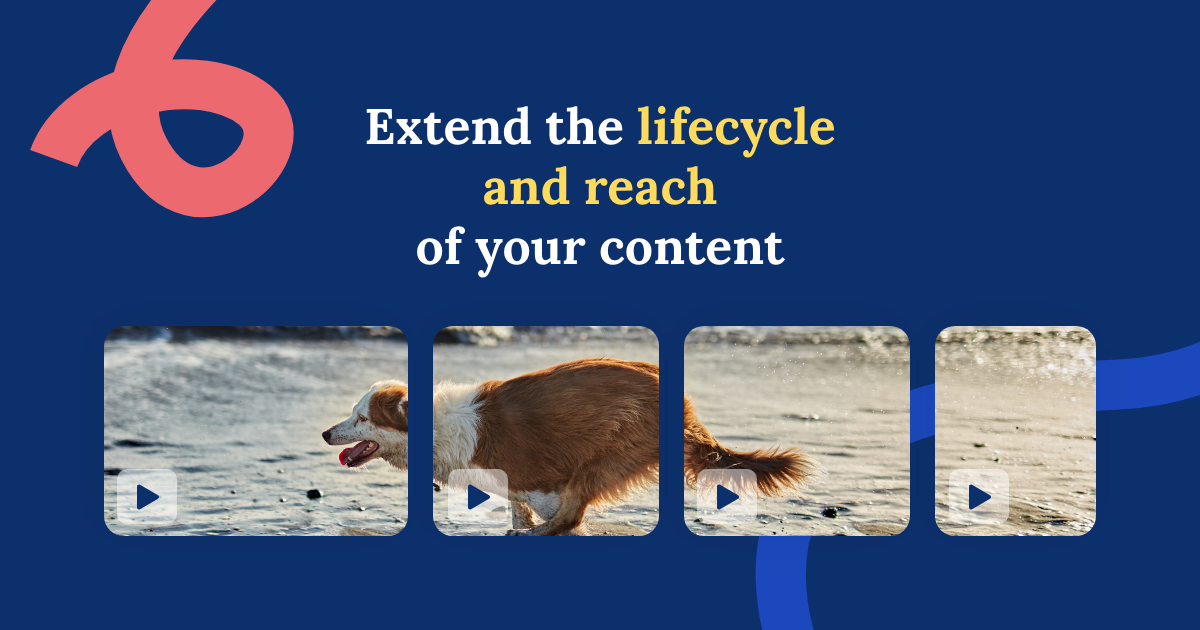 Extend the lifecycle and reach of your content